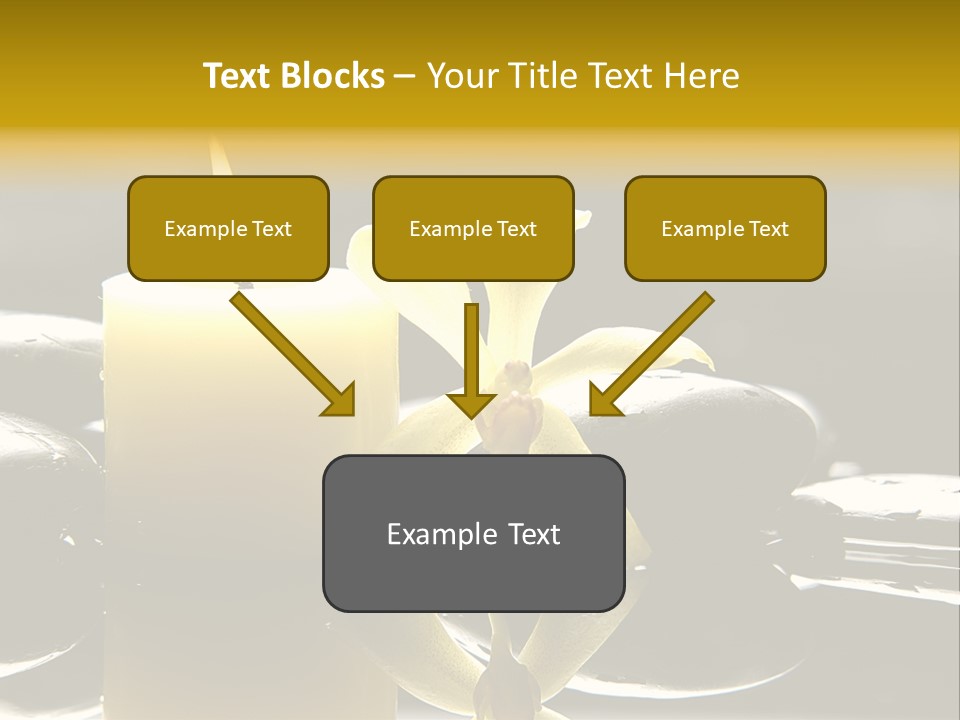 Text Blocks – Your Title Text Here

Example Text

Example Text

Example Text

Example Text